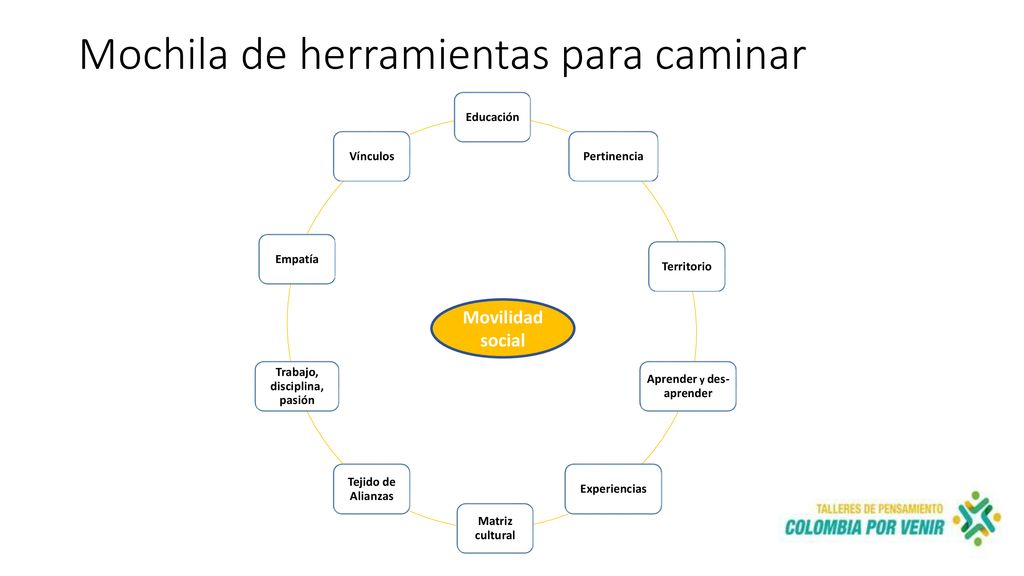 Mochila de herramientas para caminar

Educación

Pertinencia

Territorio

Aprender y des-aprender

Experiencias

Matriz cultural

Tejido de Alianzas

Trabajo, disciplina, pasión

Empatía

Vínculos

Movilidad social

TALLERES DE PENSAMIENTO
COLOMBIA POR VENIR